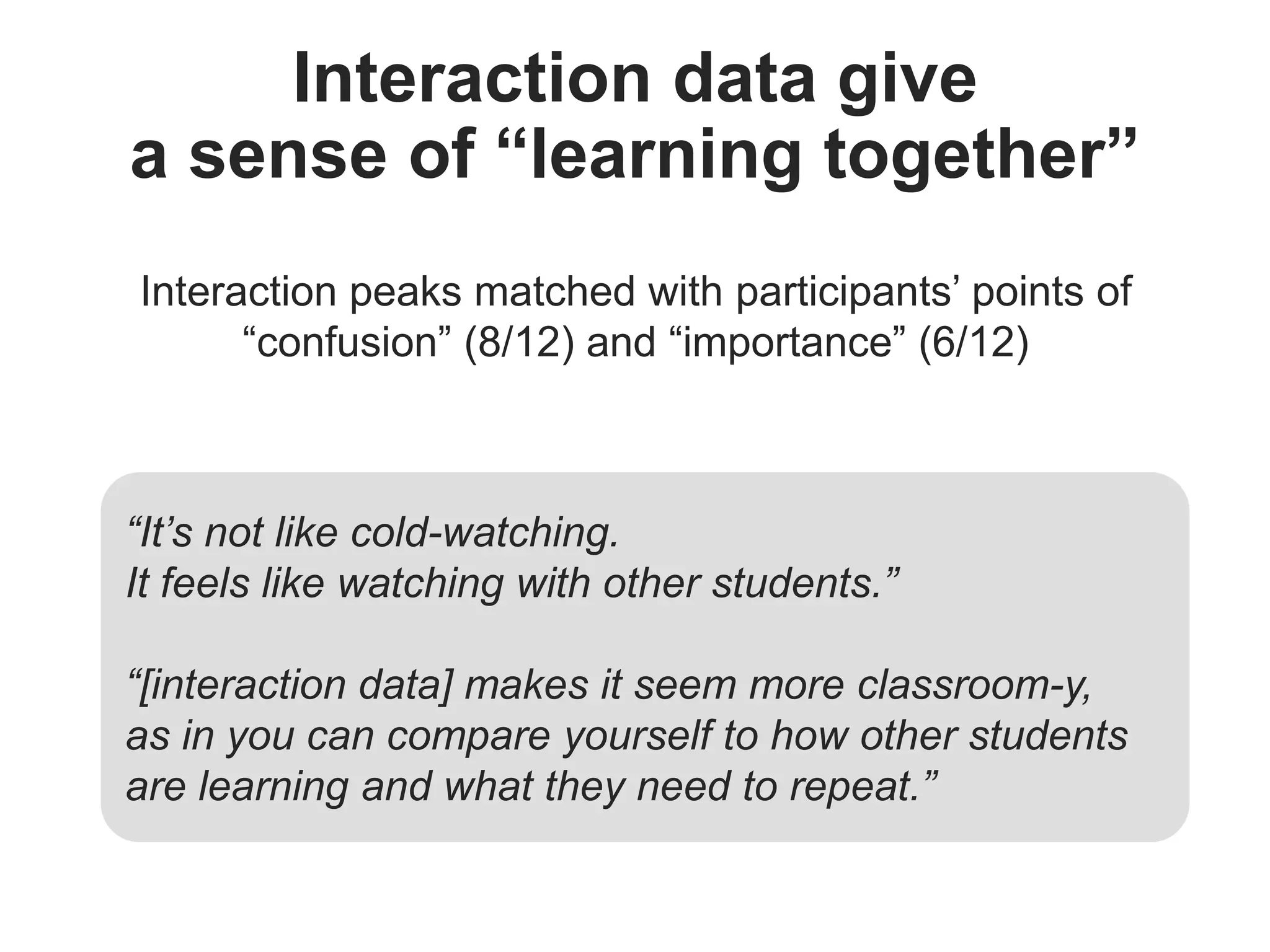 Interaction data give
a sense of “learning together”

Interaction peaks matched with participants’ points of “confusion” (8/12) and “importance” (6/12)

“It’s not like cold-watching.
It feels like watching with other students.”

“[interaction data] makes it seem more classroom-y, as in you can compare yourself to how other students are learning and what they need to repeat.”